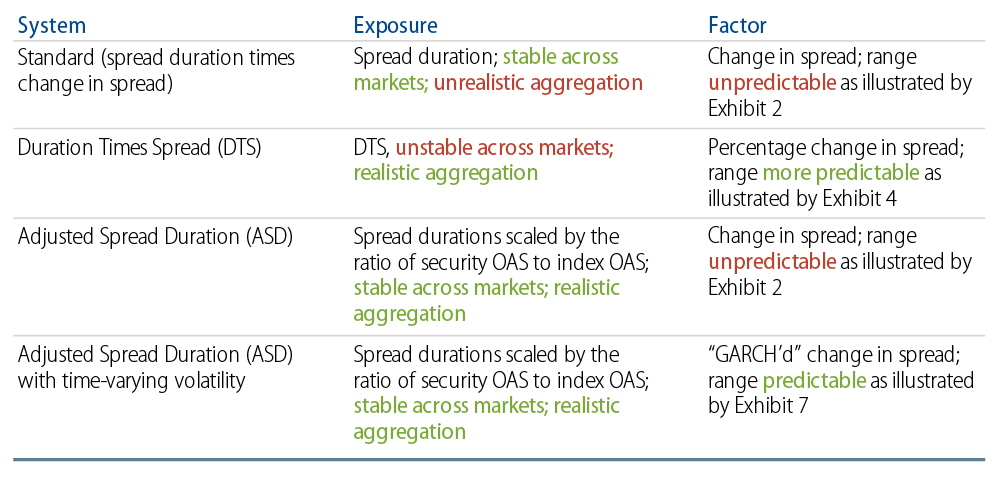 | System | Exposure | Factor |
|---|---|---|
| Standard (spread duration times change in spread) | Spread duration; stable across markets; unrealistic aggregation | Change in spread; range unpredictable as illustrated by Exhibit 2 |
| Duration Times Spread (DTS) | DTS, unstable across markets; realistic aggregation | Percentage change in spread; range more predictable as illustrated by Exhibit 4 |
| Adjusted Spread Duration (ASD) | Spread durations scaled by the ratio of security OAS to index OAS; stable across markets; realistic aggregation | Change in spread; range unpredictable as illustrated by Exhibit 2 |
| Adjusted Spread Duration (ASD) with time-varying volatility | Spread durations scaled by the ratio of security OAS to index OAS; stable across markets; realistic aggregation | "GARCH'd" change in spread; range predictable as illustrated by Exhibit 7 |